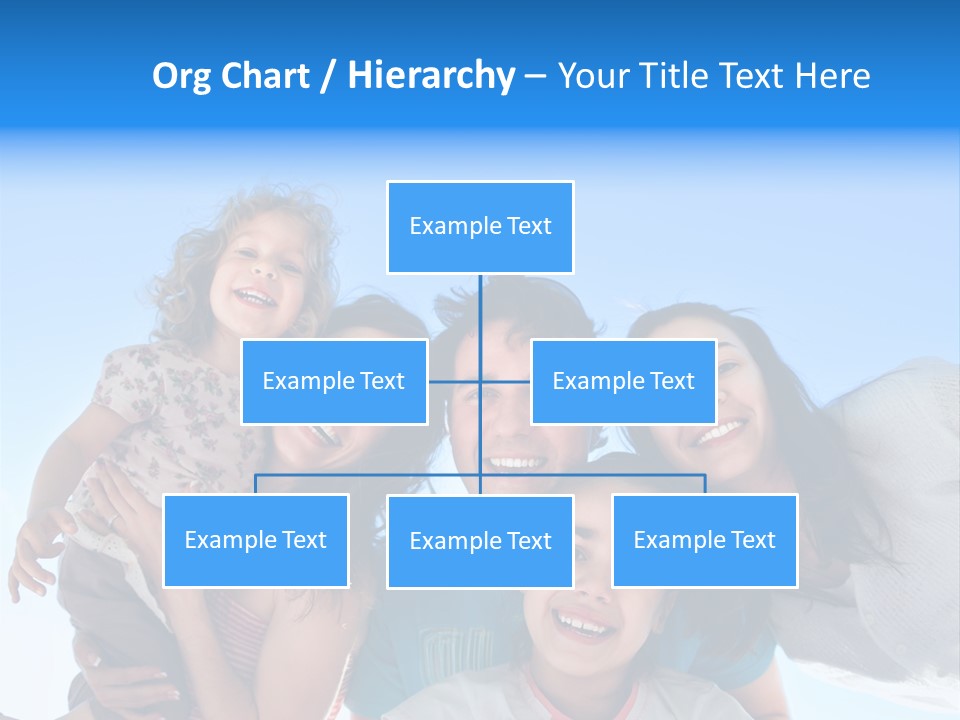 Org Chart / Hierarchy – Your Title Text Here

Example Text

Example Text

Example Text

Example Text

Example Text

Example Text